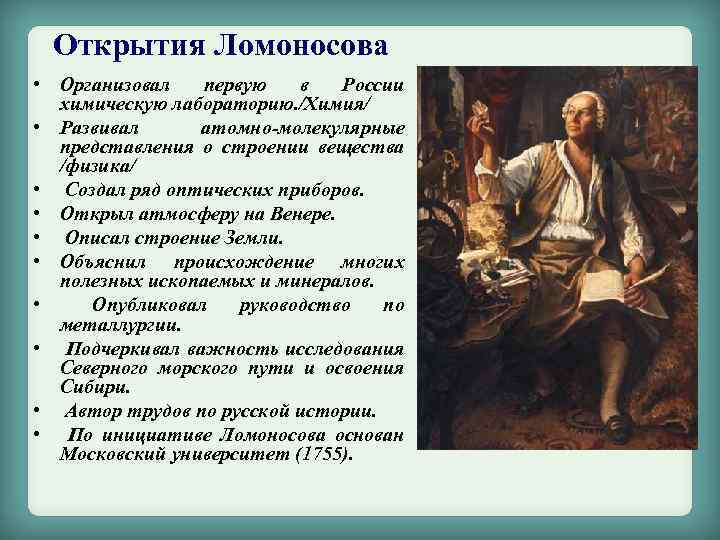 Открытия Ломоносова

• Организовал первую в России химическую лабораторию./Химия/
• Развивал атомно-молекулярные представления о строении вещества /физика/
• Создал ряд оптических приборов.
• Открыл атмосферу на Венере.
• Описал строение Земли.
• Объяснил происхождение многих полезных ископаемых и минералов.
• Опубликовал руководство по металлургии.
• Подчеркивал важность исследования Северного морского пути и освоения Сибири.
• Автор трудов по русской истории.
• По инициативе Ломоносова основан Московский университет (1755).